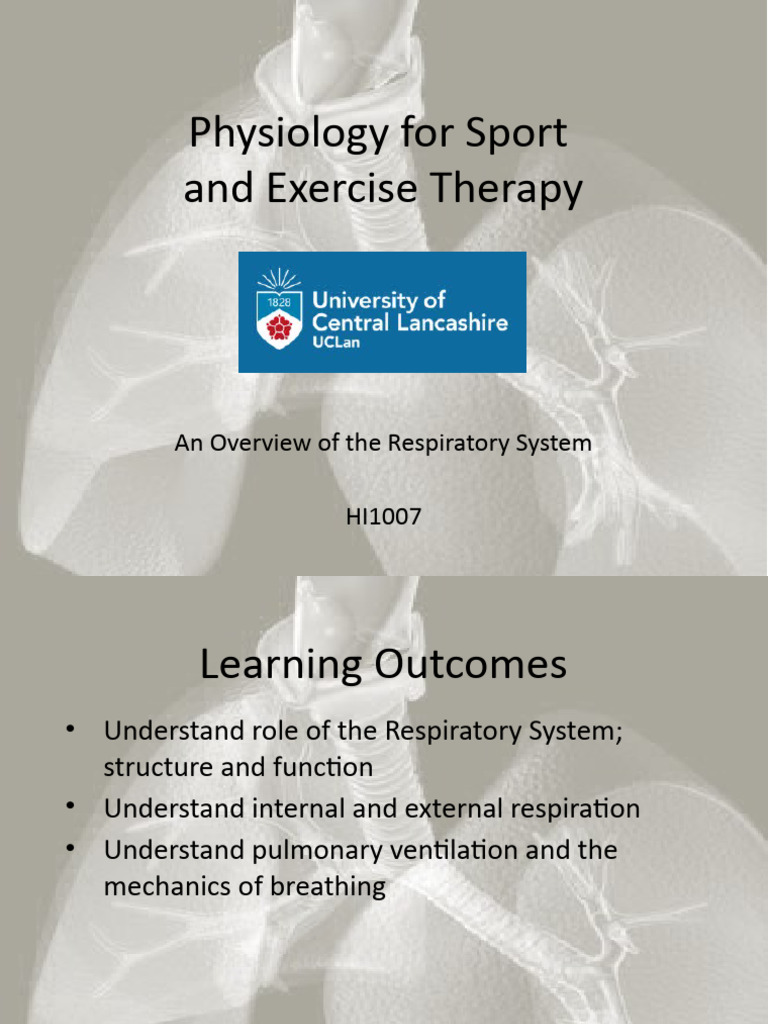 Physiology for Sport and Exercise Therapy

1828

University of Central Lancashire UCLan

An Overview of the Respiratory System

HI1007

Learning Outcomes

• Understand role of the Respiratory System; structure and function
• Understand internal and external respiration
• Understand pulmonary ventilation and the mechanics of breathing